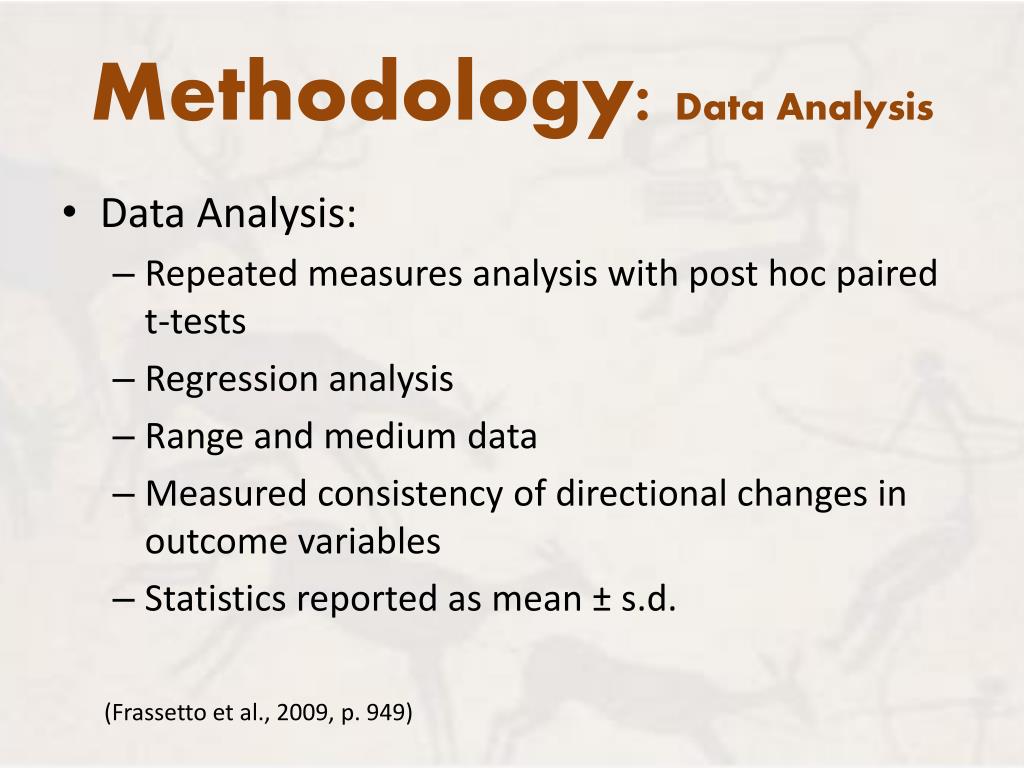 Methodology: Data Analysis

• Data Analysis:
– Repeated measures analysis with post hoc paired t-tests
– Regression analysis
– Range and medium data
– Measured consistency of directional changes in outcome variables
– Statistics reported as mean ± s.d.

(Frassetto et al., 2009, p. 949)